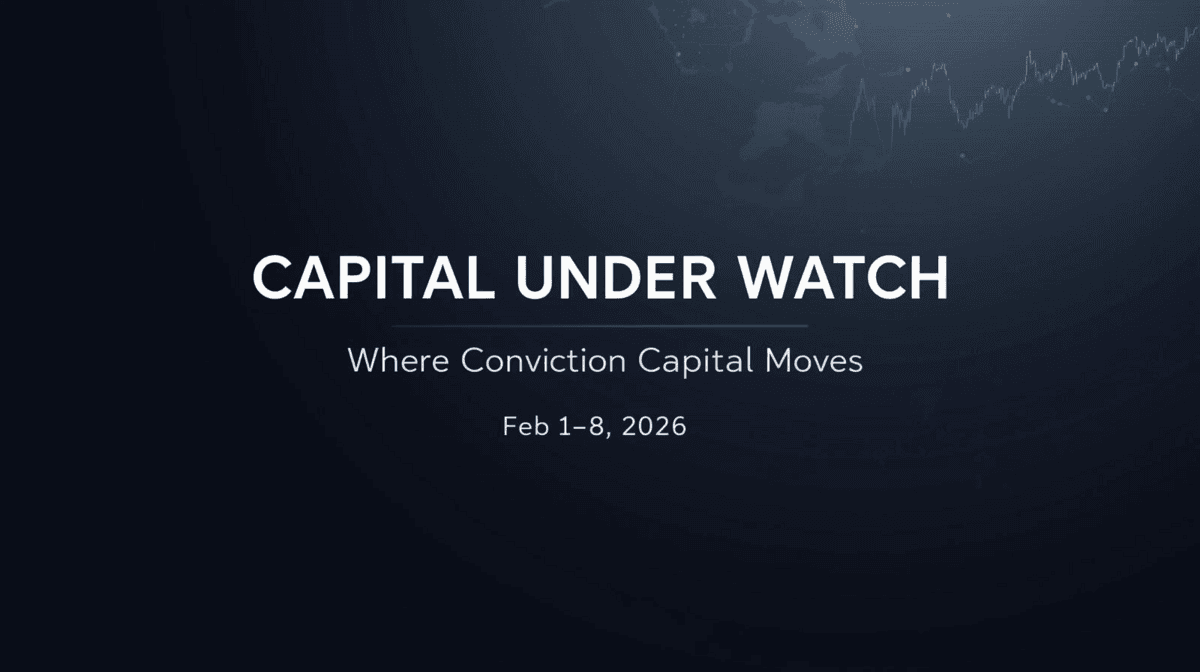 CAPITAL UNDER WATCH

Where Conviction Capital Moves

Feb 1–8, 2026